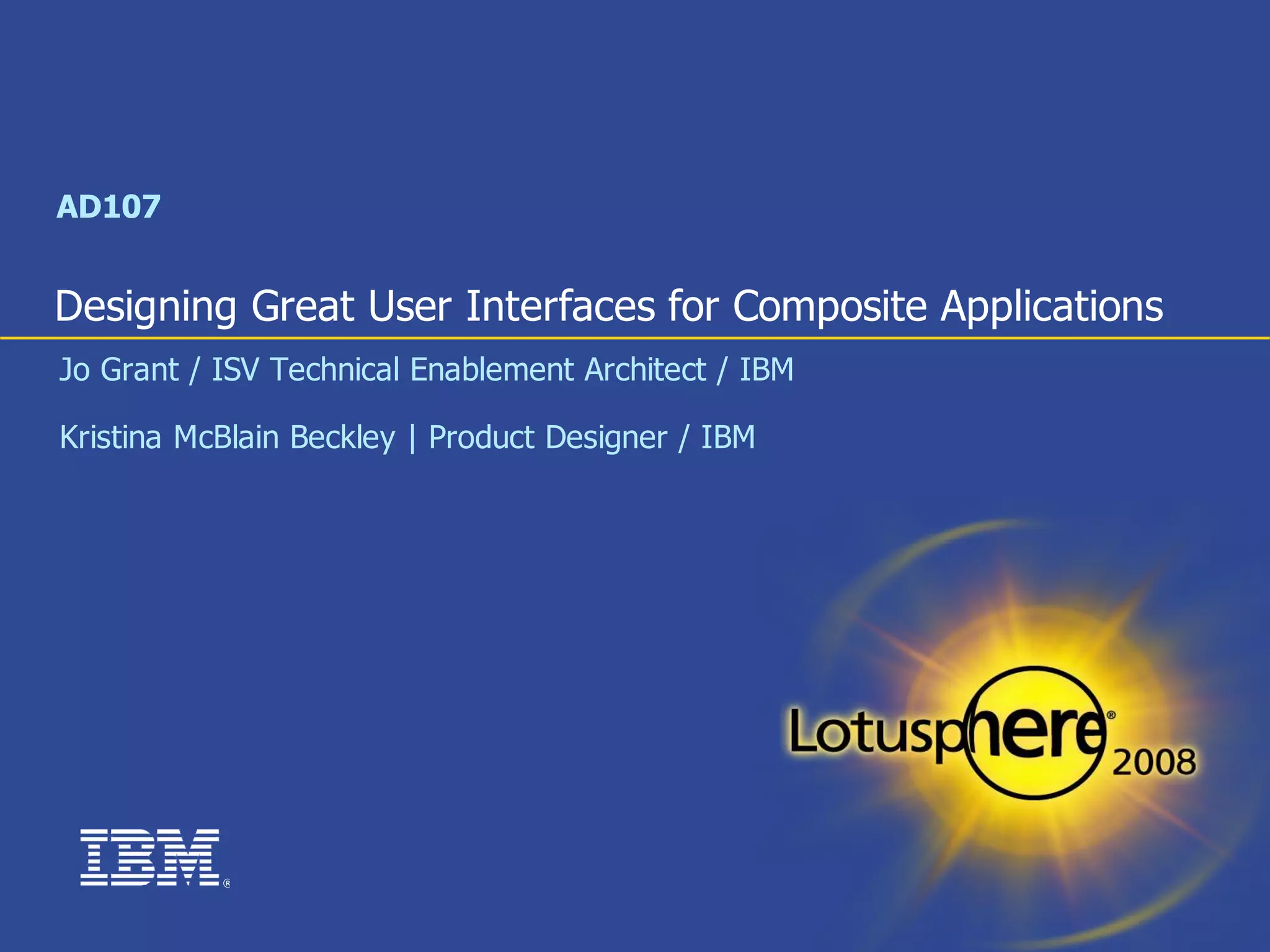 AD107

Designing Great User Interfaces for Composite Applications

Jo Grant / ISV Technical Enablement Architect / IBM

Kristina McBlain Beckley | Product Designer / IBM

Lotusphere® 2008

IBM®